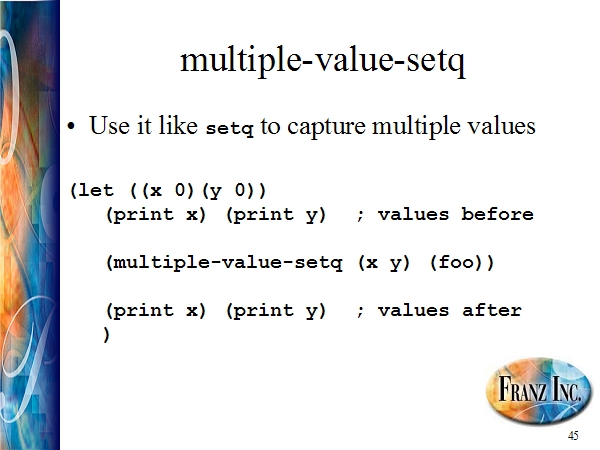 multiple-value-setq

• Use it like setq to capture multiple values

(let ((x 0)(y 0))
   (print x) (print y)   ; values before

   (multiple-value-setq (x y) (foo))

   (print x) (print y)   ; values after
  )

FRANZ INC.

45